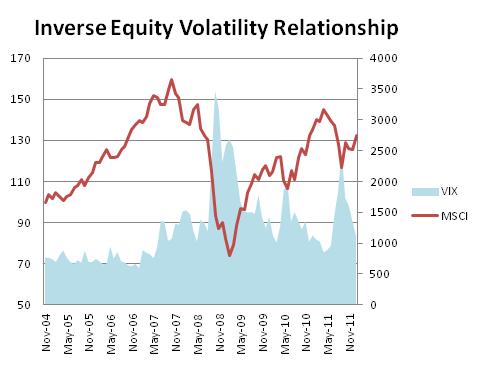 Inverse Equity Volatility Relationship

170
150
130
110
90
70
50

4000
3500
3000
2500
2000
1500
1000
500
0

Nov-04
May-05
Nov-05
May-06
Nov-06
May-07
Nov-07
May-08
Nov-08
May-09
Nov-09
May-10
Nov-10
May-11
Nov-11

VIX
MSCI